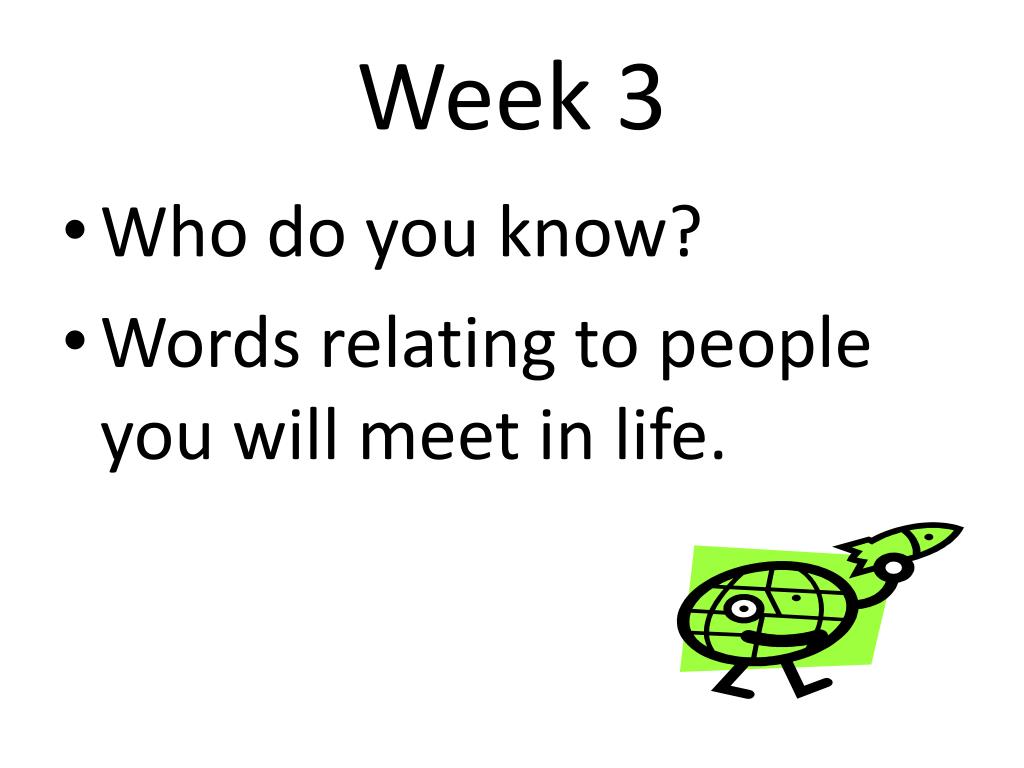 Week 3

• Who do you know?
• Words relating to people you will meet in life.